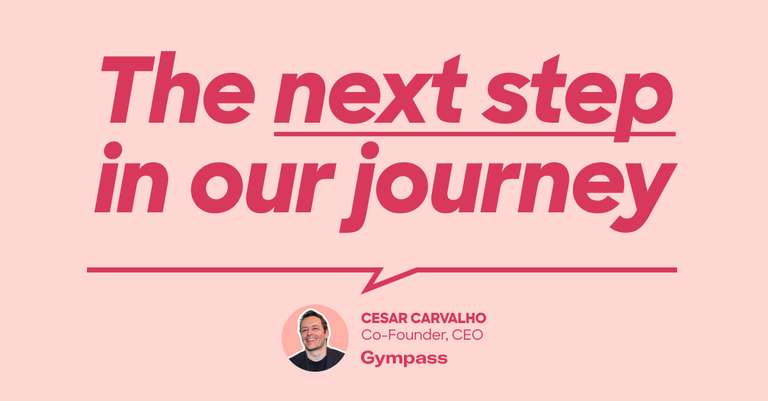 The next step in our journey

CESAR CARVALHO
Co-Founder, CEO
Gympass